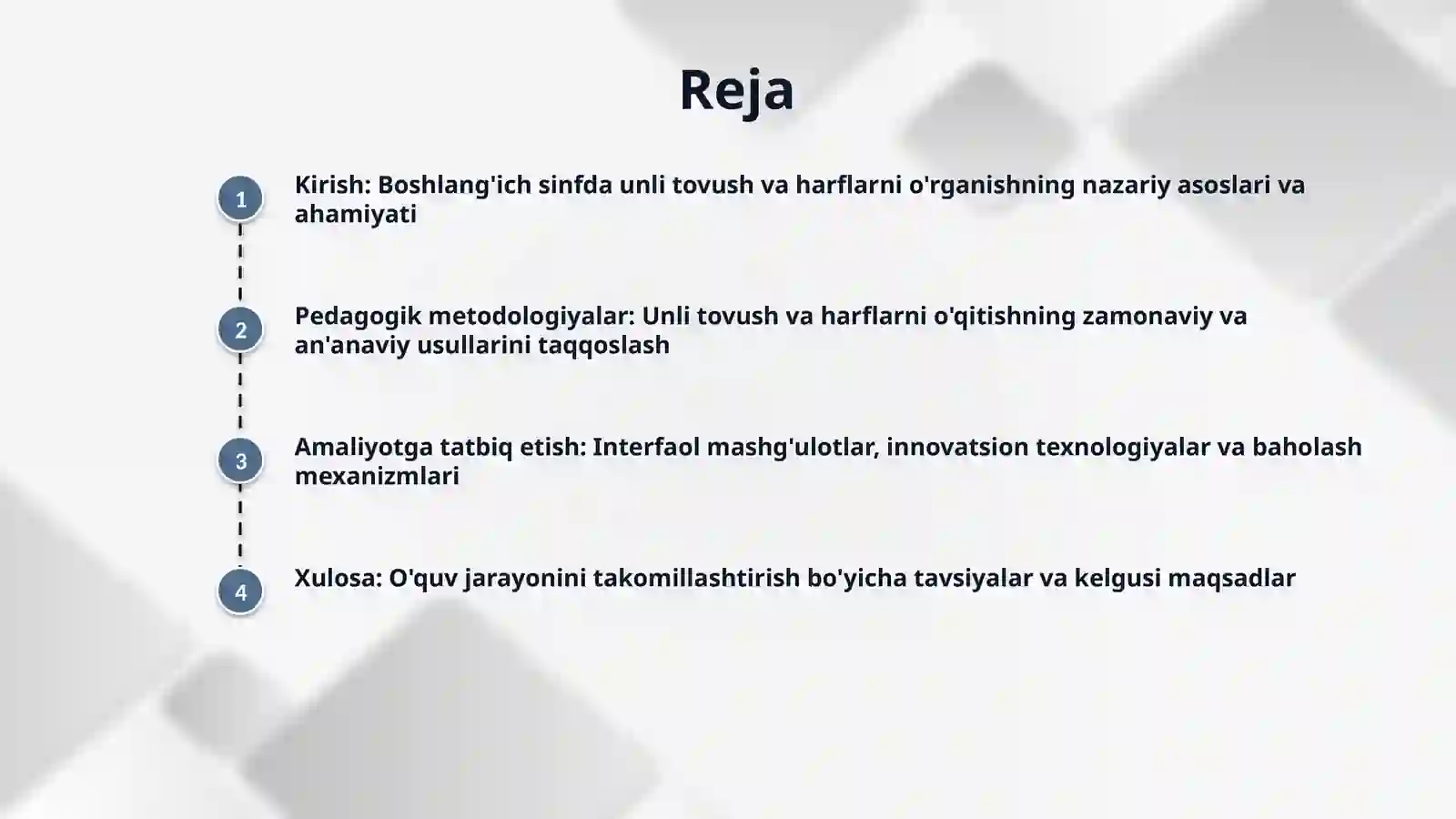 Reja

1

Kirish: Boshlang'ich sinfda unli tovush va harflarni o'rganishning nazariy asoslari va ahamiyati

2

Pedagogik metodologiyalar: Unli tovush va harflarni o'qitishning zamonaviy va an'anaviy usullarini taqqoslash

3

Amaliyotga tatbiq etish: Interfaol mashg'ulotlar, innovatsion texnologiyalar va baholash mexanizmlari

4

Xulosa: O'quv jarayonini takomillashtirish bo'yicha tavsiyalar va kelgusi maqsadlar